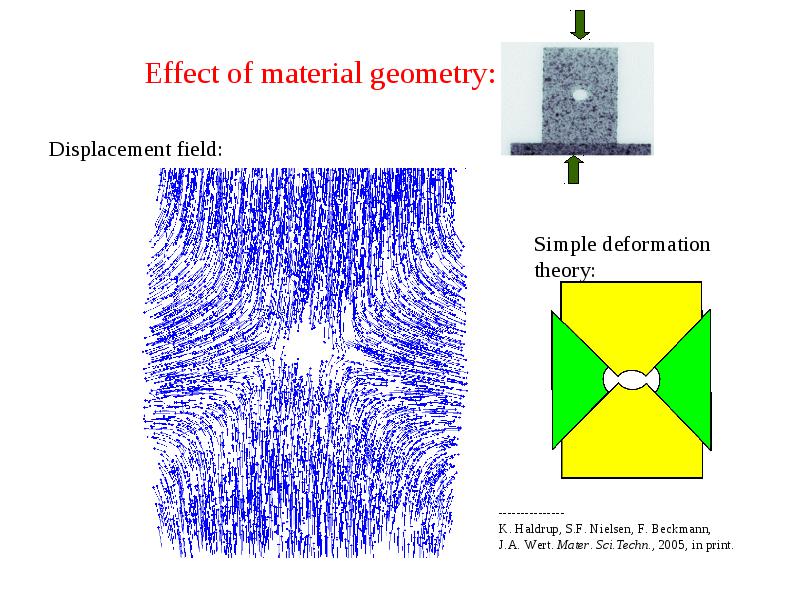 Effect of material geometry:

Displacement field:

Simple deformation theory:

---------------
K. Haldrup, S.F. Nielsen, F. Beckmann, J.A. Wert. Mater. Sci.Techn., 2005, in print.